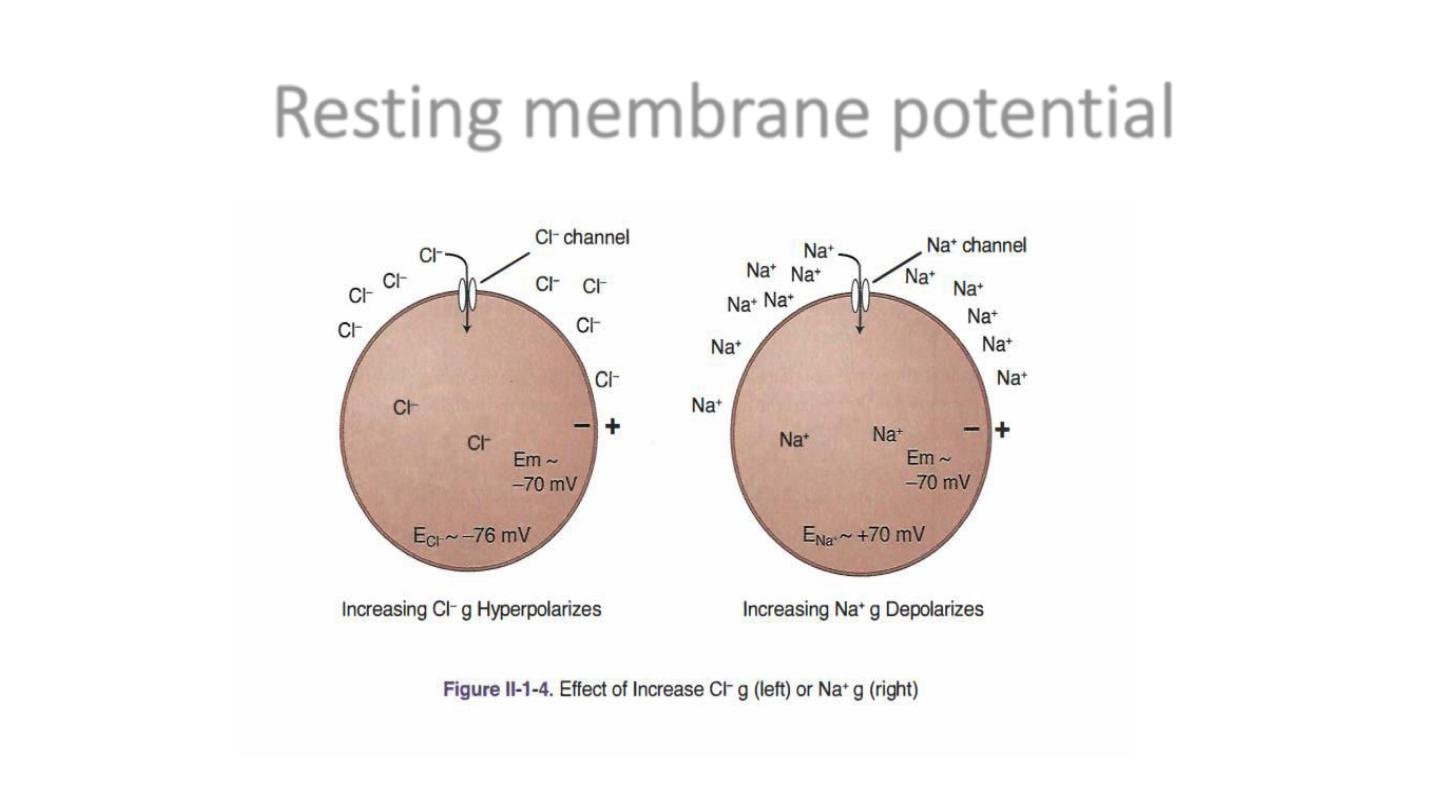 Resting membrane potential

$Cl^-$ channel

$Cl^-$

$Cl^-$

$Cl^-$

$Cl^-$

$Cl^-$ $Cl^-$

$Cl^-$

$Cl^-$

$Cl^-$

$Cl^-$

− +

Em ~ −70 mV

$E_{Cl^-}$ ~ −76 mV

Increasing $Cl^-$ g Hyperpolarizes

$Na^+$ channel

$Na^+$

$Na^+$ $Na^+$

$Na^+$ $Na^+$

$Na^+$

$Na^+$

$Na^+$

$Na^+$

$Na^+$

$Na^+$

$Na^+$

$Na^+$

$Na^+$

− +

Em ~ −70 mV

$E_{Na^+}$ ~ +70 mV

Increasing $Na^+$ g Depolarizes

Figure II-1-4. Effect of Increase $Cl^-$ g (left) or $Na^+$ g (right)